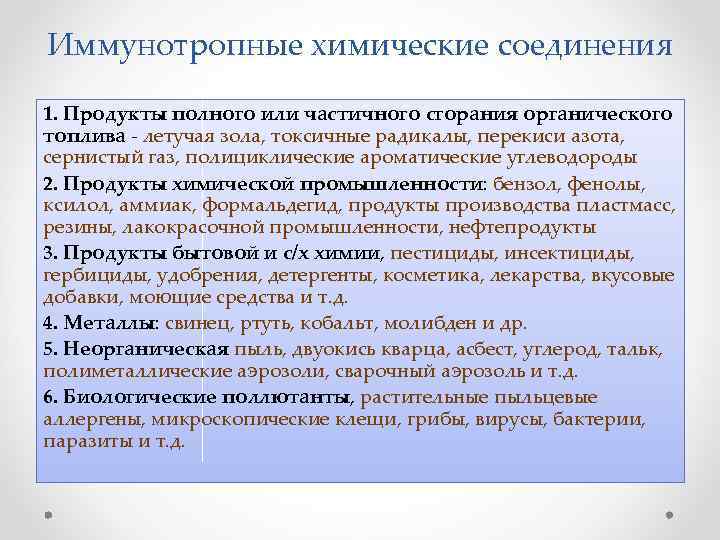 Иммунотропные химические соединения

1. Продукты полного или частичного сгорания органического топлива - летучая зола, токсичные радикалы, перекиси азота, сернистый газ, полициклические ароматические углеводороды

2. Продукты химической промышленности: бензол, фенолы, ксилол, аммиак, формальдегид, продукты производства пластмасс, резины, лакокрасочной промышленности, нефтепродукты

3. Продукты бытовой и с/х химии, пестициды, инсектициды, гербициды, удобрения, детергенты, косметика, лекарства, вкусовые добавки, моющие средства и т.д.

4. Металлы: свинец, ртуть, кобальт, молибден и др.

5. Неорганическая пыль, двуокись кварца, асбест, углерод, тальк, полиметаллические аэрозоли, сварочный аэрозоль и т.д.

6. Биологические поллютанты, растительные пыльцевые аллергены, микроскопические клещи, грибы, вирусы, бактерии, паразиты и т.д.